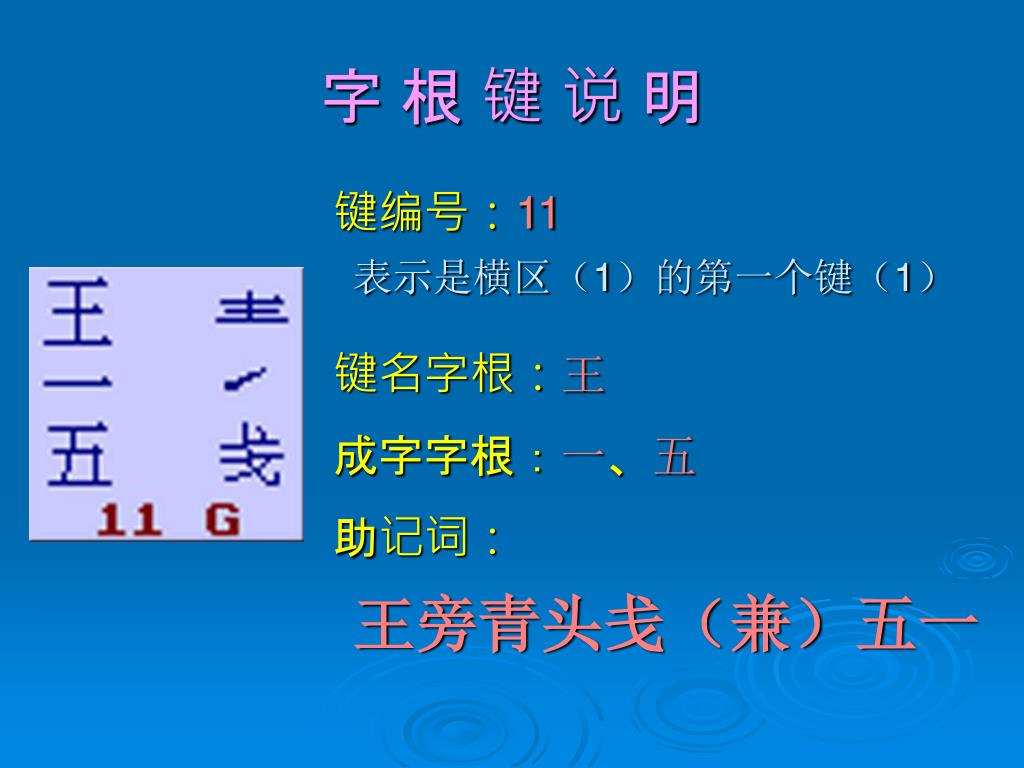 字 根 键 说 明

王 龶
一 ㇀
五 戋
11 G

键编号：11
表示是横区（1）的第一个键（1）

键名字根：王

成字字根：一、五

助记词：

王旁青头戋（兼）五一